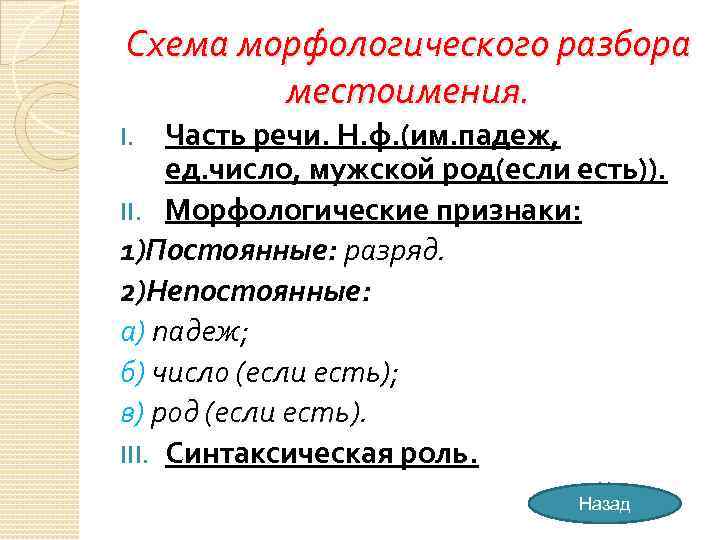 Схема морфологического разбора местоимения.

I. Часть речи. Н.ф.(им.падеж, ед.число, мужской род(если есть)).

II. Морфологические признаки:

1)Постоянные: разряд.

2)Непостоянные:

а) падеж;

б) число (если есть);

в) род (если есть).

III. Синтаксическая роль.

Назад